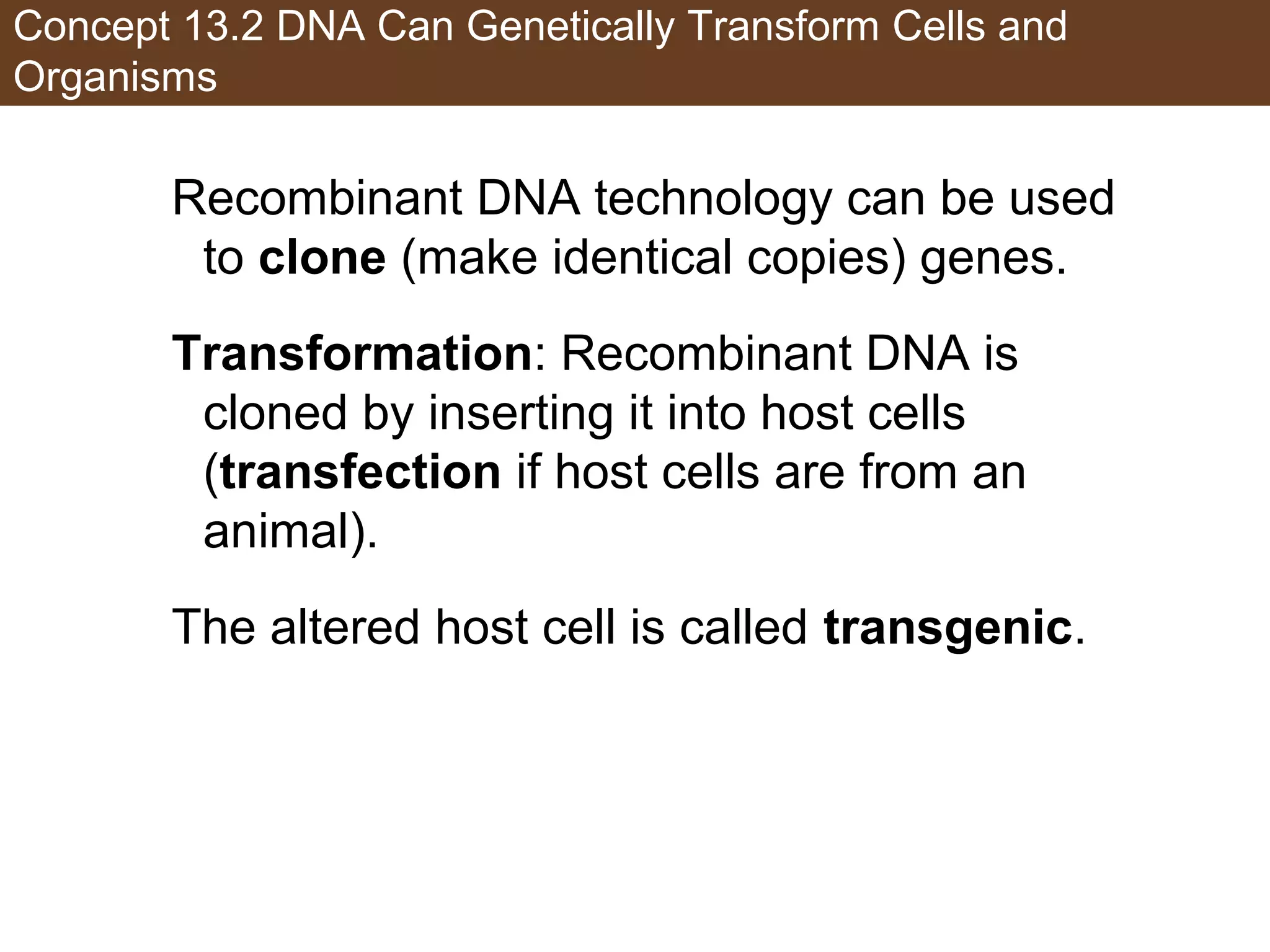 Concept 13.2 DNA Can Genetically Transform Cells and Organisms

Recombinant DNA technology can be used to clone (make identical copies) genes.

Transformation: Recombinant DNA is cloned by inserting it into host cells (transfection if host cells are from an animal).

The altered host cell is called transgenic.